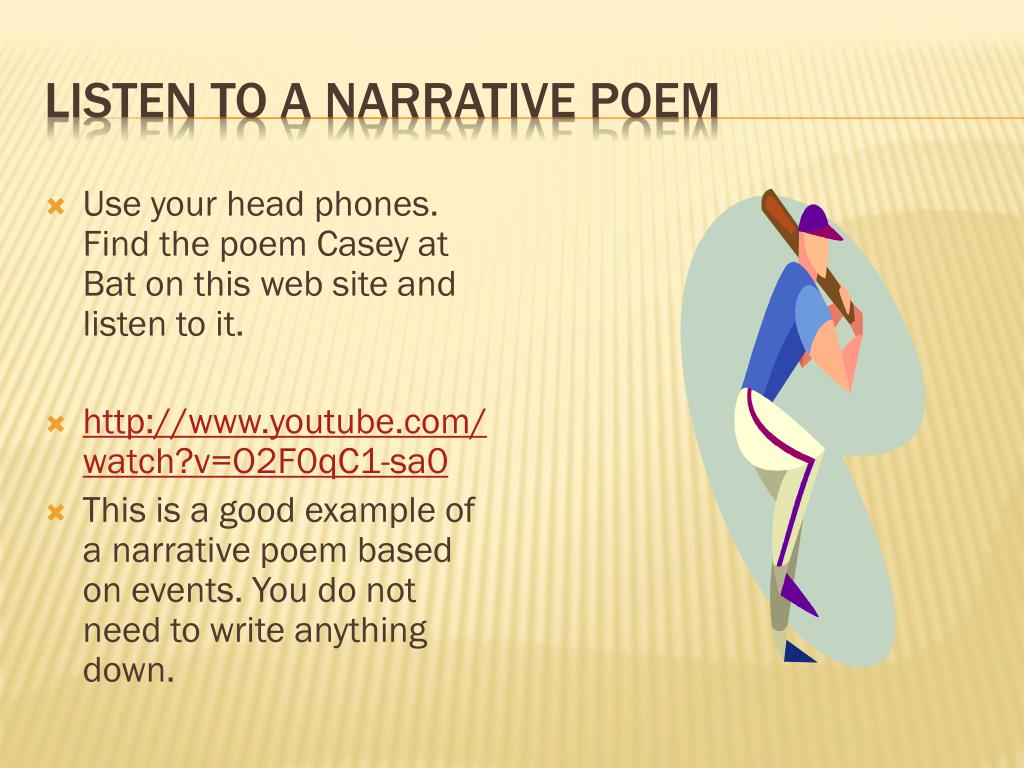 LISTEN TO A NARRATIVE POEM

Use your head phones. Find the poem Casey at Bat on this web site and listen to it.

http://www.youtube.com/watch?v=O2F0qC1-sa0

This is a good example of a narrative poem based on events. You do not need to write anything down.